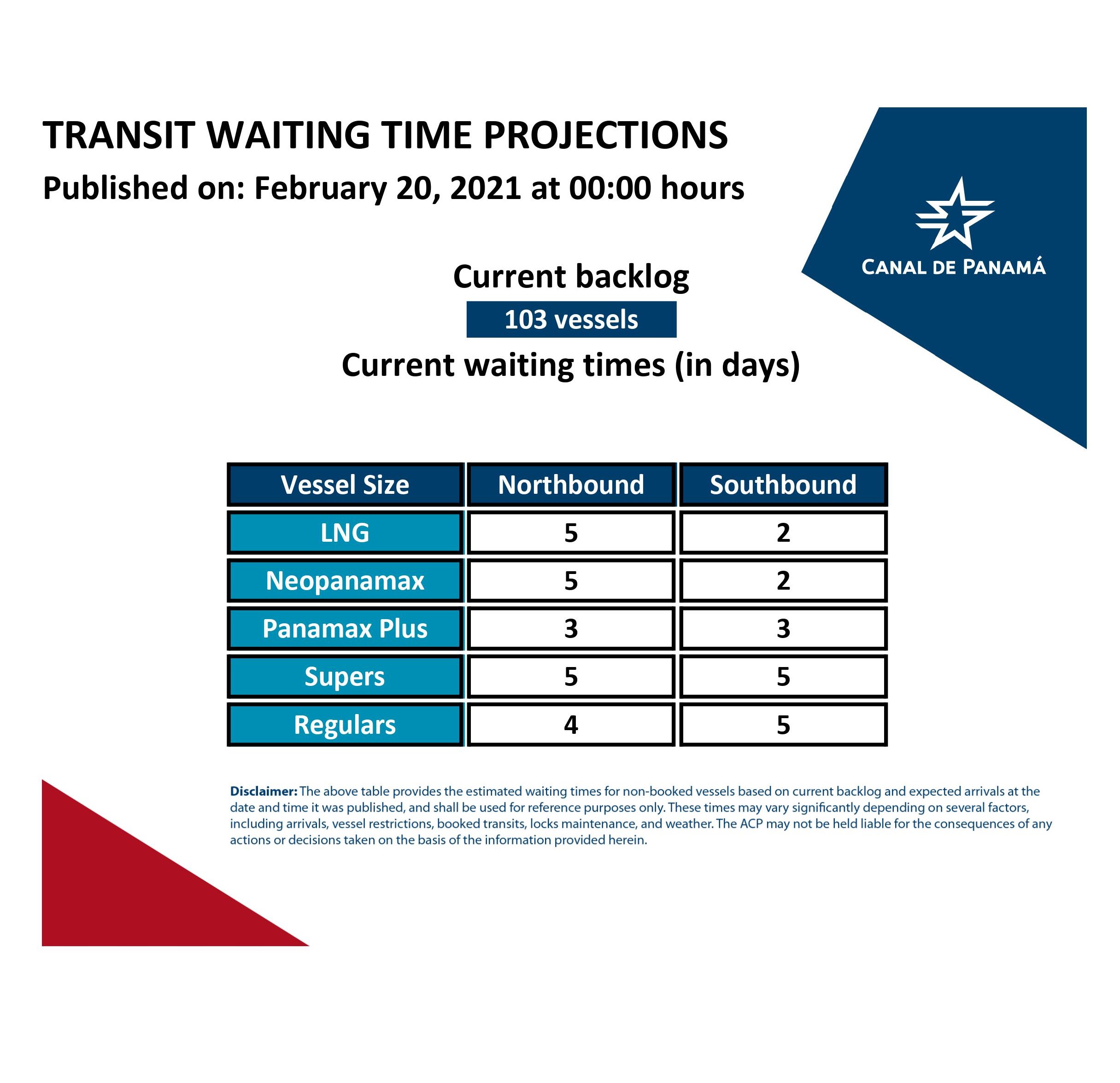 TRANSIT WAITING TIME PROJECTIONS
Published on: February 20, 2021 at 00:00 hours

CANAL DE PANAMÁ

Current backlog
103 vessels
Current waiting times (in days)

| Vessel Size | Northbound | Southbound |
|---|---|---|
| LNG | 5 | 2 |
| Neopanamax | 5 | 2 |
| Panamax Plus | 3 | 3 |
| Supers | 5 | 5 |
| Regulars | 4 | 5 |

Disclaimer: The above table provides the estimated waiting times for non-booked vessels based on current backlog and expected arrivals at the date and time it was published, and shall be used for reference purposes only. These times may vary significantly depending on several factors, including arrivals, vessel restrictions, booked transits, locks maintenance, and weather. The ACP may not be held liable for the consequences of any actions or decisions taken on the basis of the information provided herein.